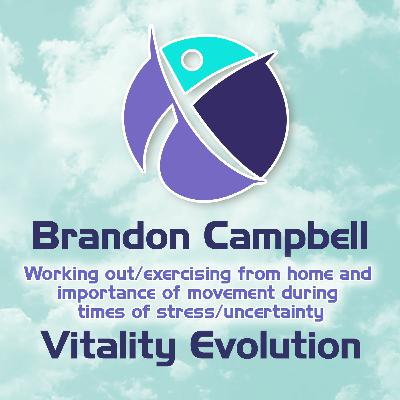 Brandon Campbell

Working out/exercising from home and importance of movement during times of stress/uncertainty

Vitality Evolution